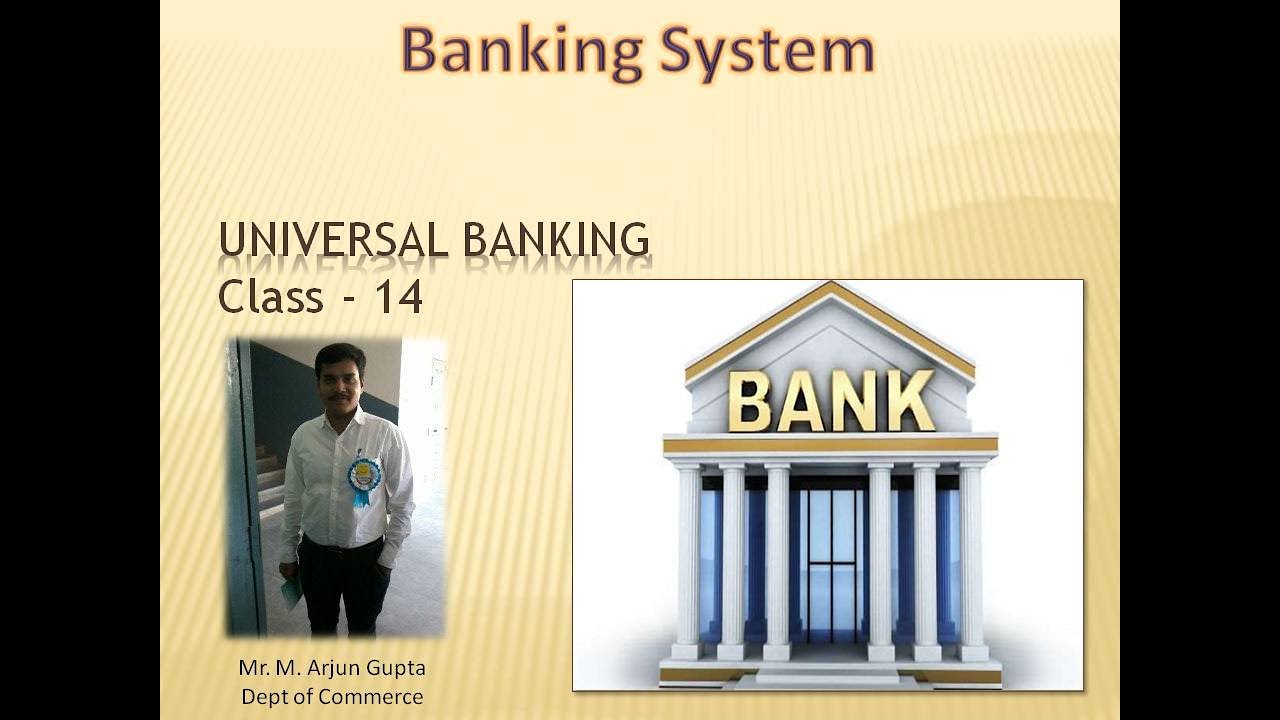 Banking System

UNIVERSAL BANKING
Class - 14

BANK

Mr. M. Arjun Gupta
Dept of Commerce